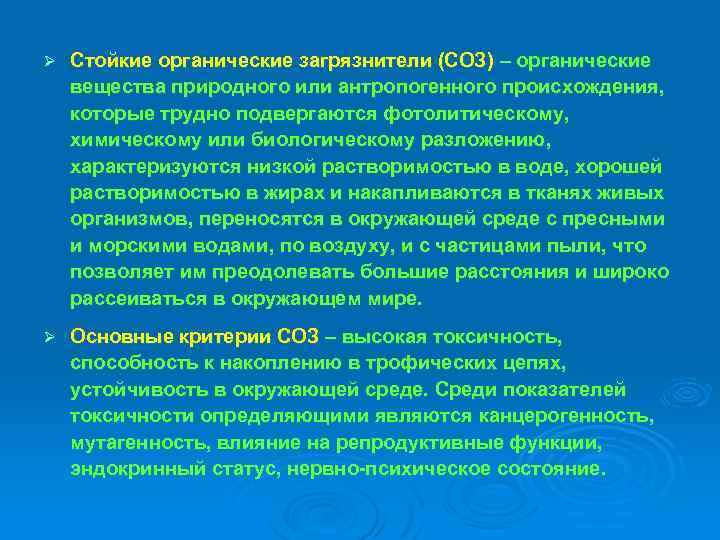 ➢ Стойкие органические загрязнители (СОЗ) – органические вещества природного или антропогенного происхождения, которые трудно подвергаются фотолитическому, химическому или биологическому разложению, характеризуются низкой растворимостью в воде, хорошей растворимостью в жирах и накапливаются в тканях живых организмов, переносятся в окружающей среде с пресными и морскими водами, по воздуху, и с частицами пыли, что позволяет им преодолевать большие расстояния и широко рассеиваться в окружающем мире.

➢ Основные критерии СОЗ – высокая токсичность, способность к накоплению в трофических цепях, устойчивость в окружающей среде. Среди показателей токсичности определяющими являются канцерогенность, мутагенность, влияние на репродуктивные функции, эндокринный статус, нервно-психическое состояние.